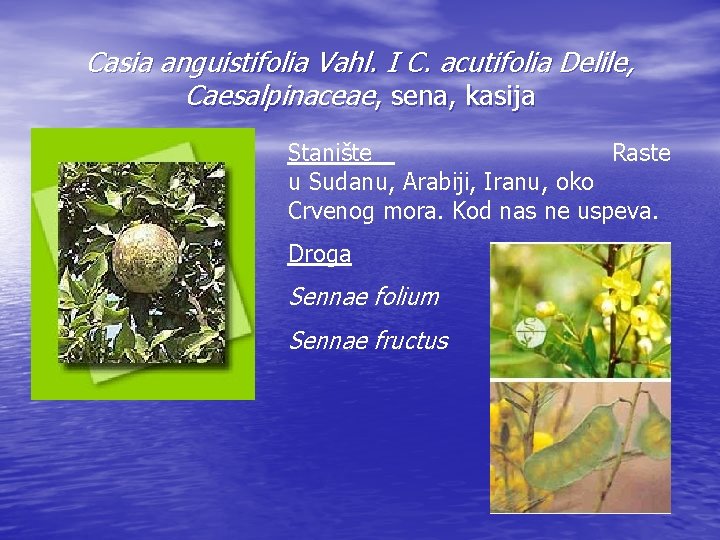 Casia anguistifolia Vahl. I C. acutifolia Delile, Caesalpinaceae, sena, kasija

Stanište Raste u Sudanu, Arabiji, Iranu, oko Crvenog mora. Kod nas ne uspeva.

Droga

Sennae folium

Sennae fructus